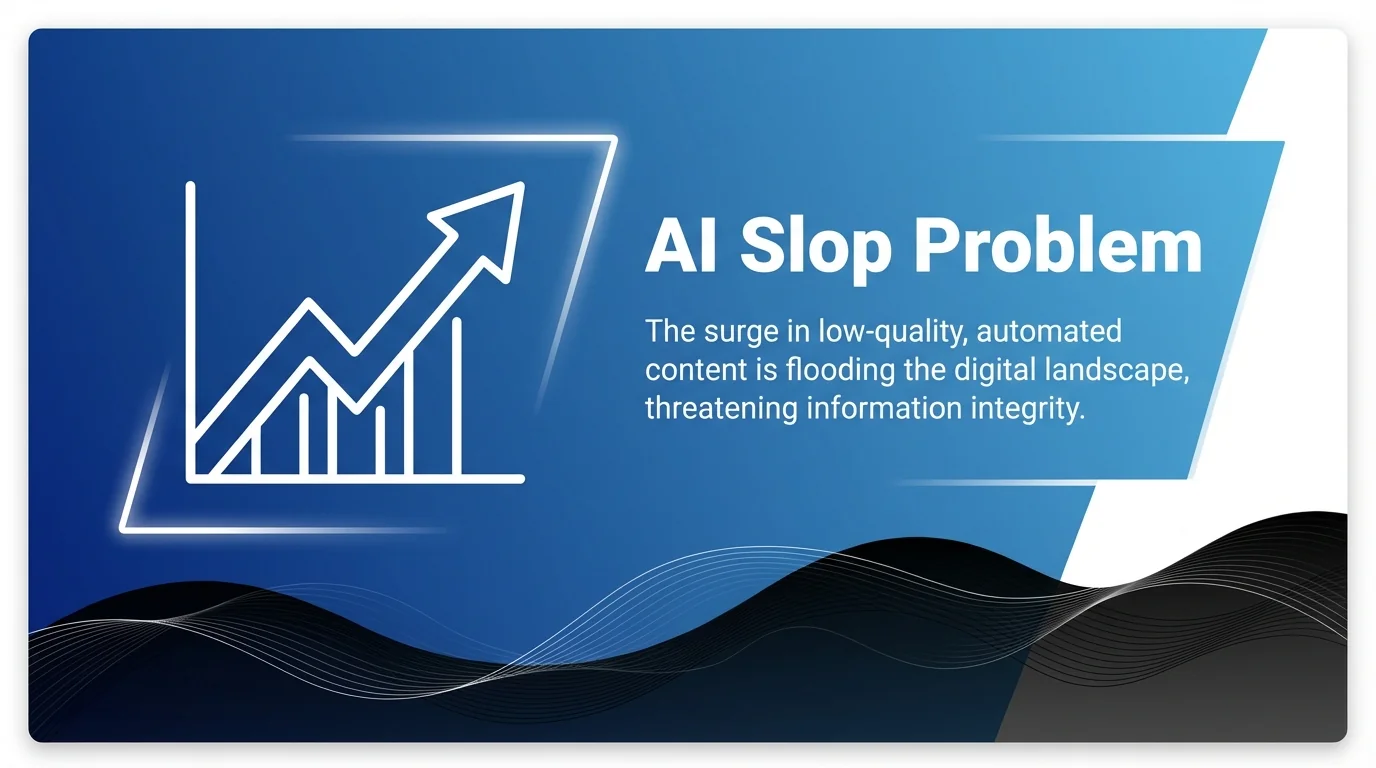 AI Slop Problem

The surge in low-quality, automated content is flooding the digital landscape, threatening information integrity.